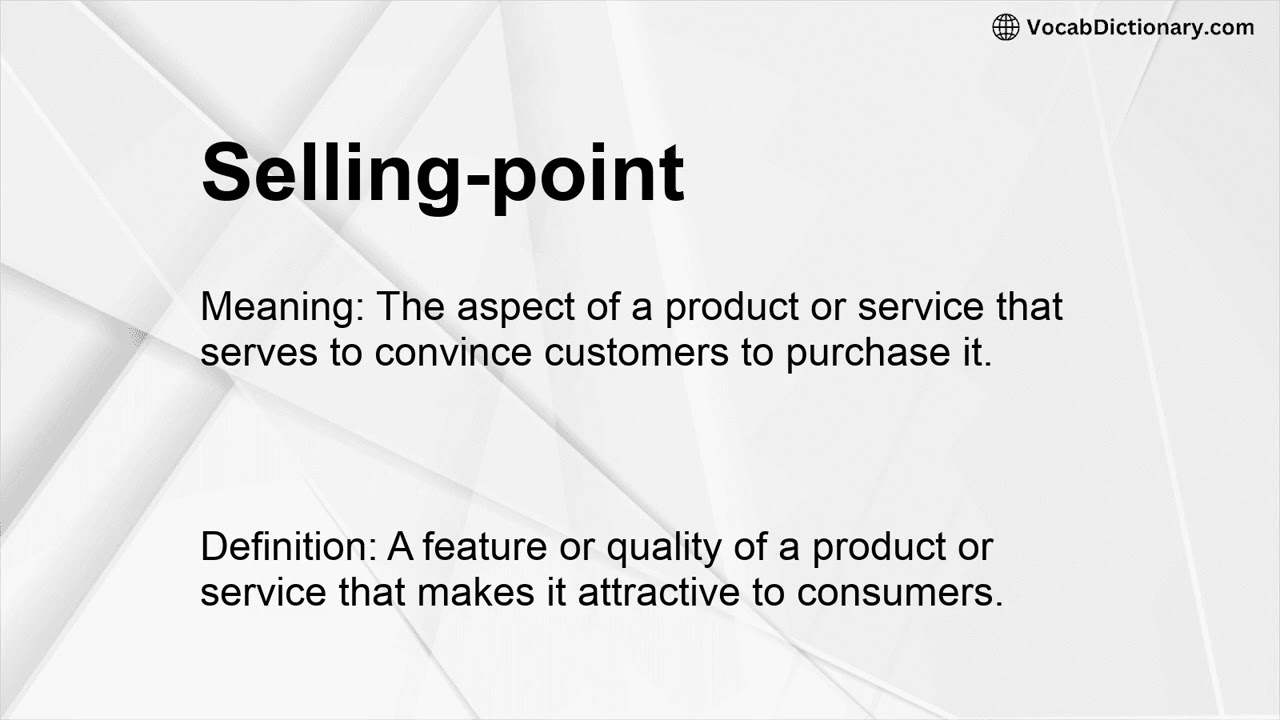 VocabDictionary.com

Selling-point

Meaning: The aspect of a product or service that serves to convince customers to purchase it.

Definition: A feature or quality of a product or service that makes it attractive to consumers.